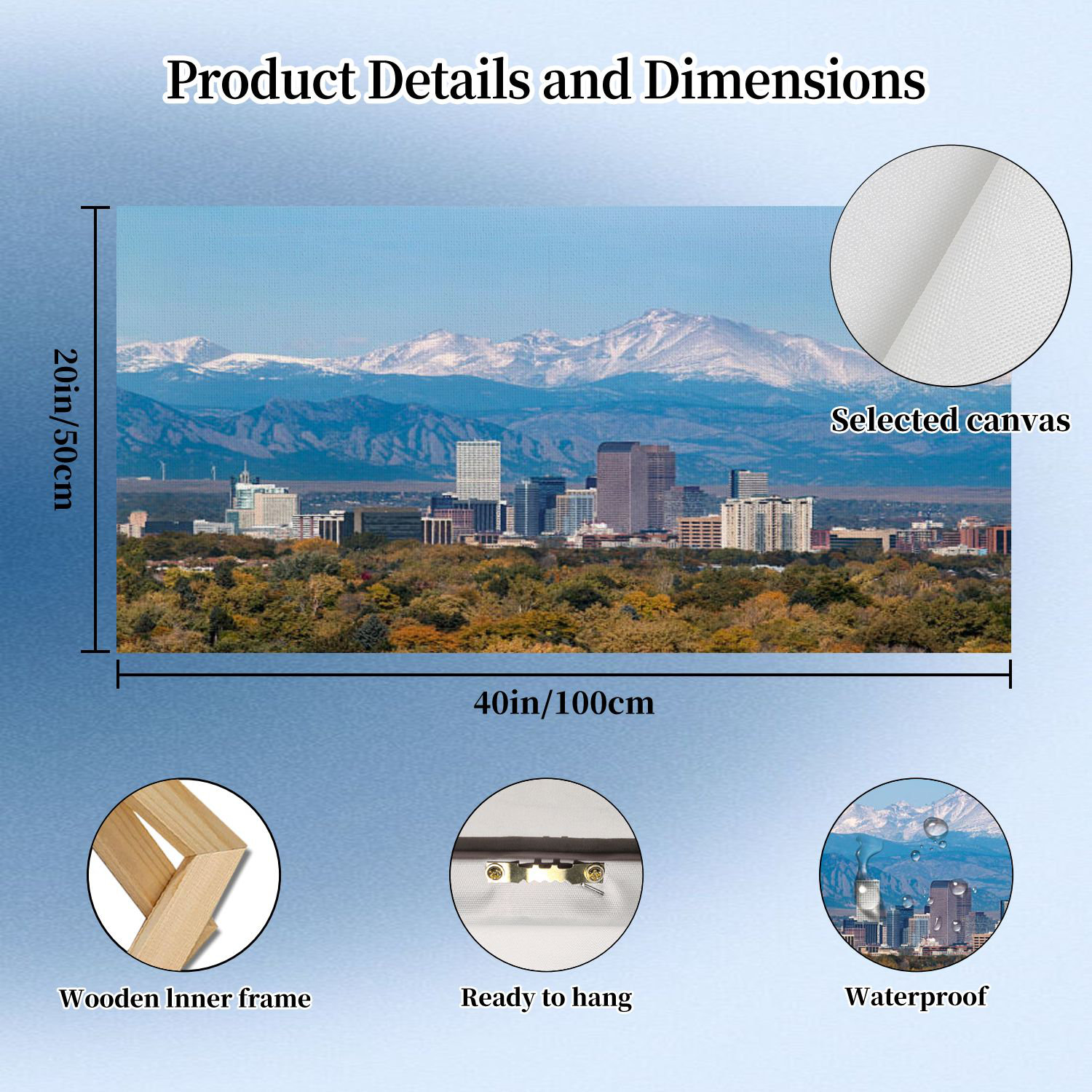 Product Details and Dimensions

20in/50cm

Selected canvas

40in/100cm

Wooden lnner frame

Ready to hang

Waterproof